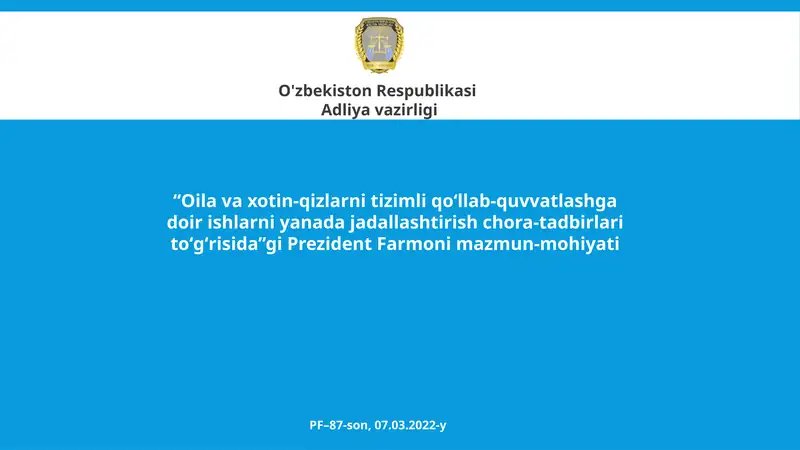 O'zbekiston Respublikasi
Adliya vazirligi

“Oila va xotin-qizlarni tizimli qo‘llab-quvvatlashga doir ishlarni yanada jadallashtirish chora-tadbirlari to‘g‘risida”gi Prezident Farmoni mazmun-mohiyati

PF–87-son, 07.03.2022-y